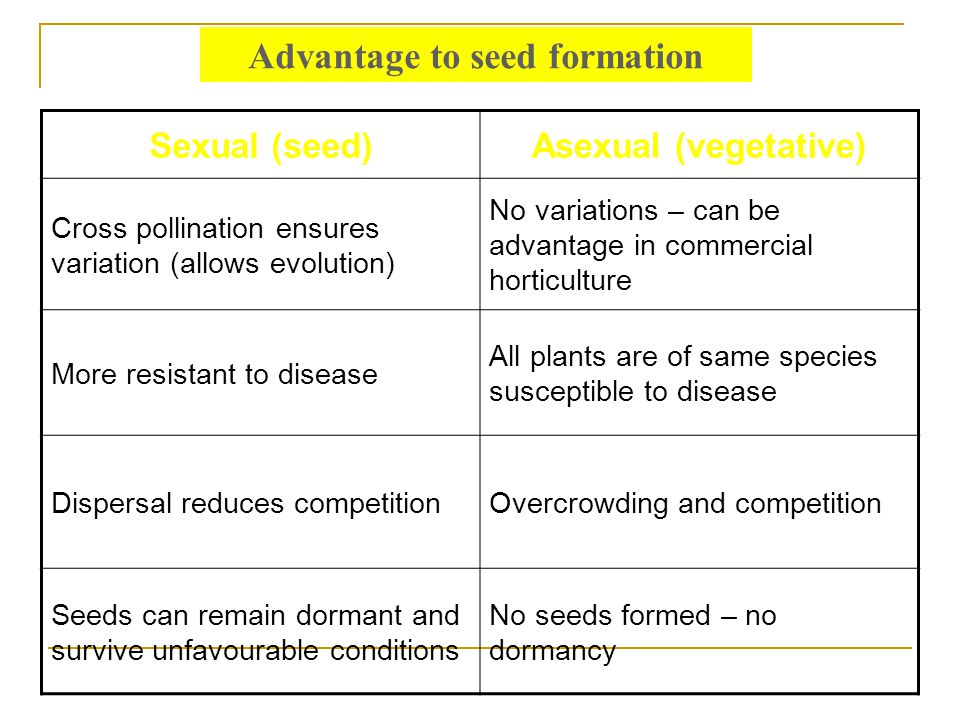 Advantage to seed formation

| Sexual (seed) | Asexual (vegetative) |
|---|---|
| Cross pollination ensures variation (allows evolution) | No variations – can be advantage in commercial horticulture |
| More resistant to disease | All plants are of same species susceptible to disease |
| Dispersal reduces competition | Overcrowding and competition |
| Seeds can remain dormant and survive unfavourable conditions | No seeds formed – no dormancy |